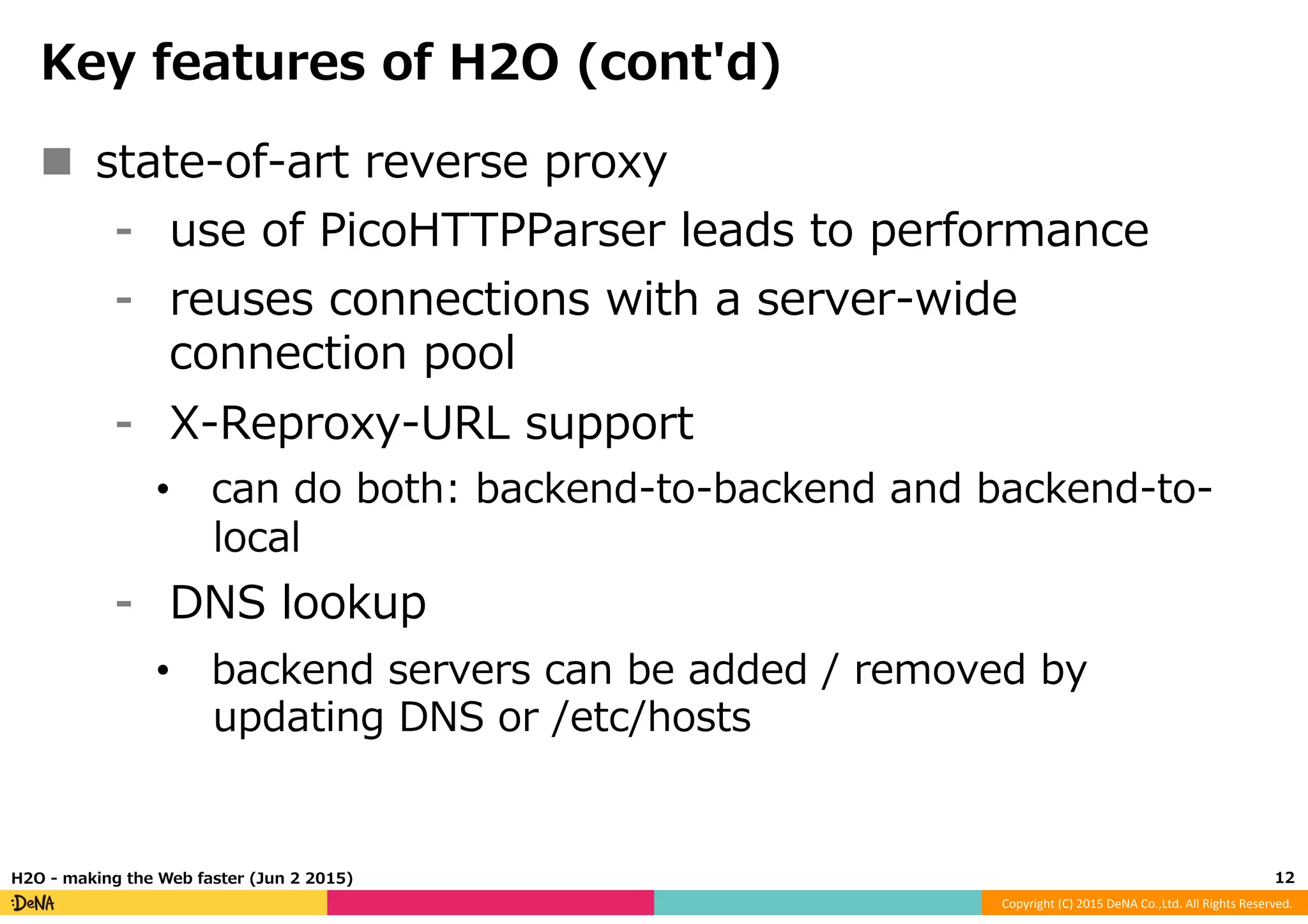 Key features of H2O (cont'd)

■ state-of-art reverse proxy

- use of PicoHTTPParser leads to performance

- reuses connections with a server-wide connection pool

- X-Reproxy-URL support

• can do both: backend-to-backend and backend-to-local

- DNS lookup

• backend servers can be added / removed by updating DNS or /etc/hosts

H2O - making the Web faster (Jun 2 2015)

12

:DeNA

Copyright (C) 2015 DeNA Co.,Ltd. All Rights Reserved.